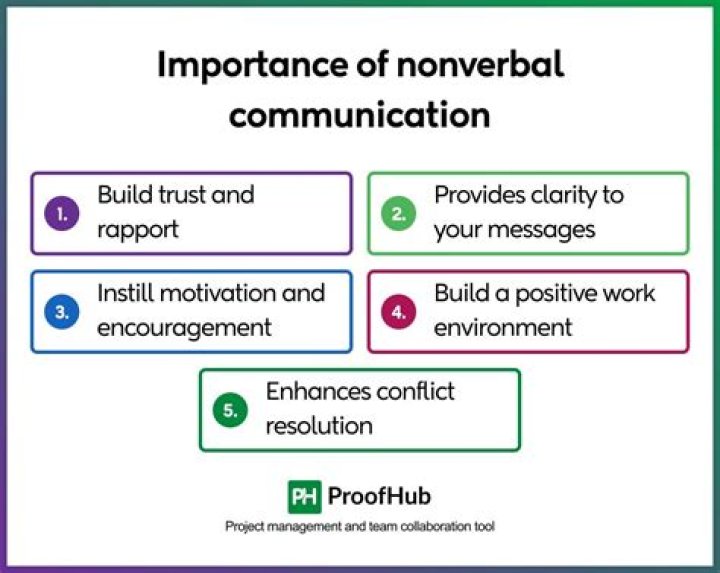 Importance of nonverbal communication

1. Build trust and rapport

2. Provides clarity to your messages

3. Instill motivation and encouragement

4. Build a positive work environment

5. Enhances conflict resolution

PH ProofHub

Project management and team collaboration tool